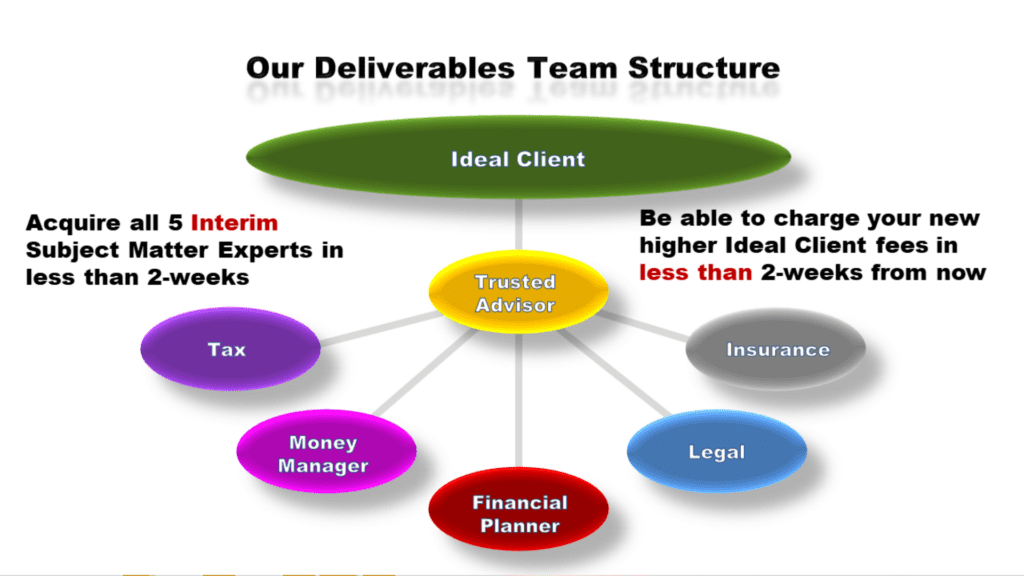 Our Deliverables Team Structure

Ideal Client

Acquire all 5 Interim Subject Matter Experts in less than 2-weeks

Be able to charge your new higher Ideal Client fees in less than 2-weeks from now

Trusted Advisor

Tax

Insurance

Money Manager

Legal

Financial Planner